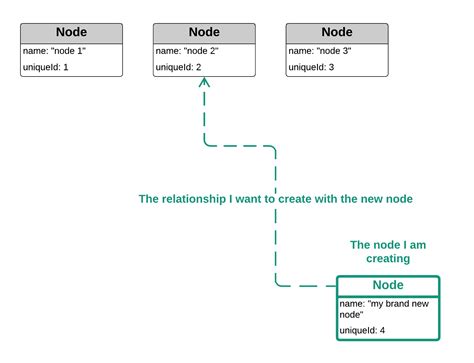 Node
name: "node 1"
uniqueId: 1

Node
name: "node 2"
uniqueId: 2

Node
name: "node 3"
uniqueId: 3

The relationship I want to create with the new node

The node I am creating

Node
name: "my brand new node"
uniqueId: 4